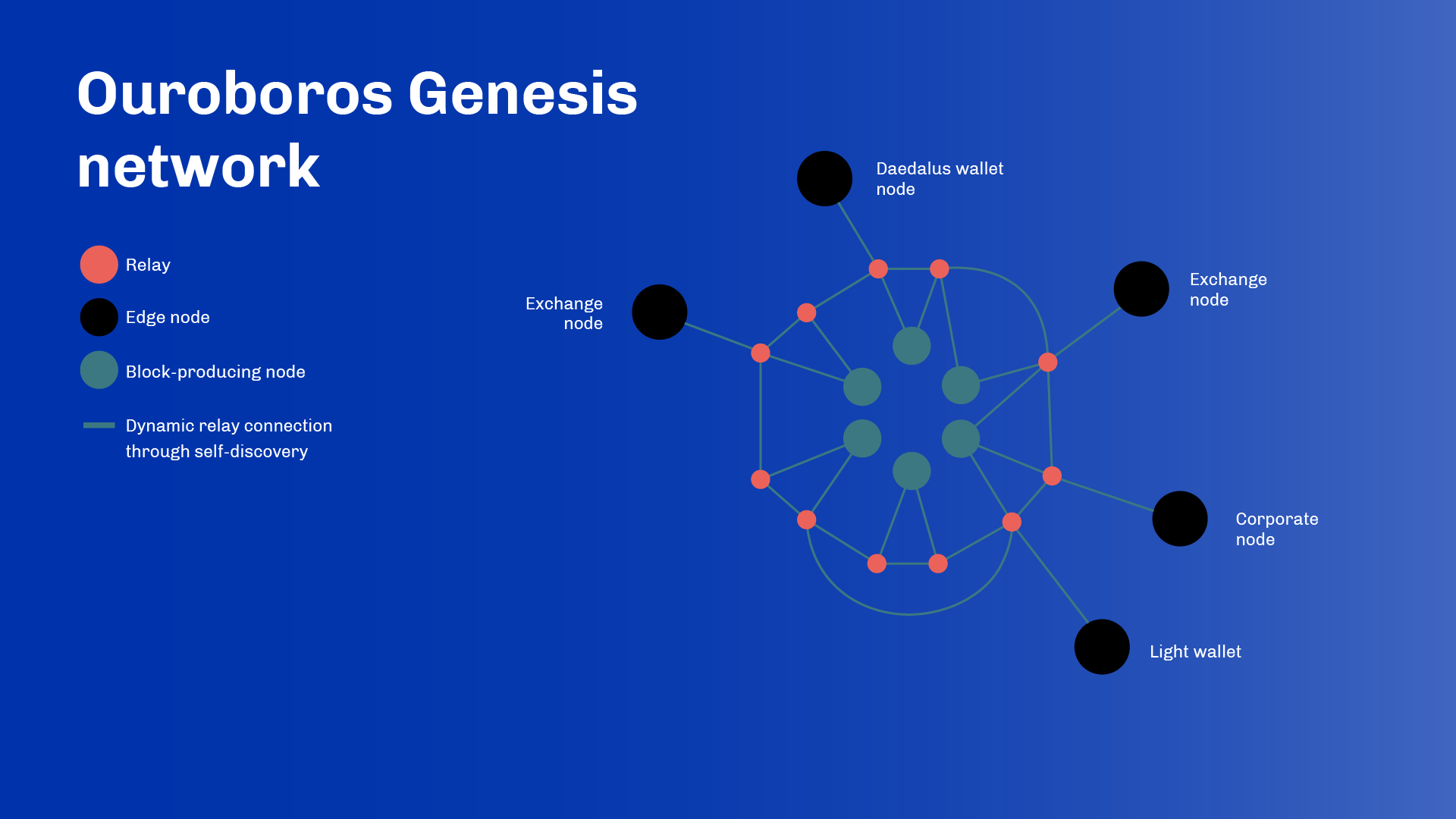 Ouroboros Genesis network

Relay

Edge node

Block-producing node

Dynamic relay connection through self-discovery

Daedalus wallet node

Exchange node

Exchange node

Corporate node

Light wallet